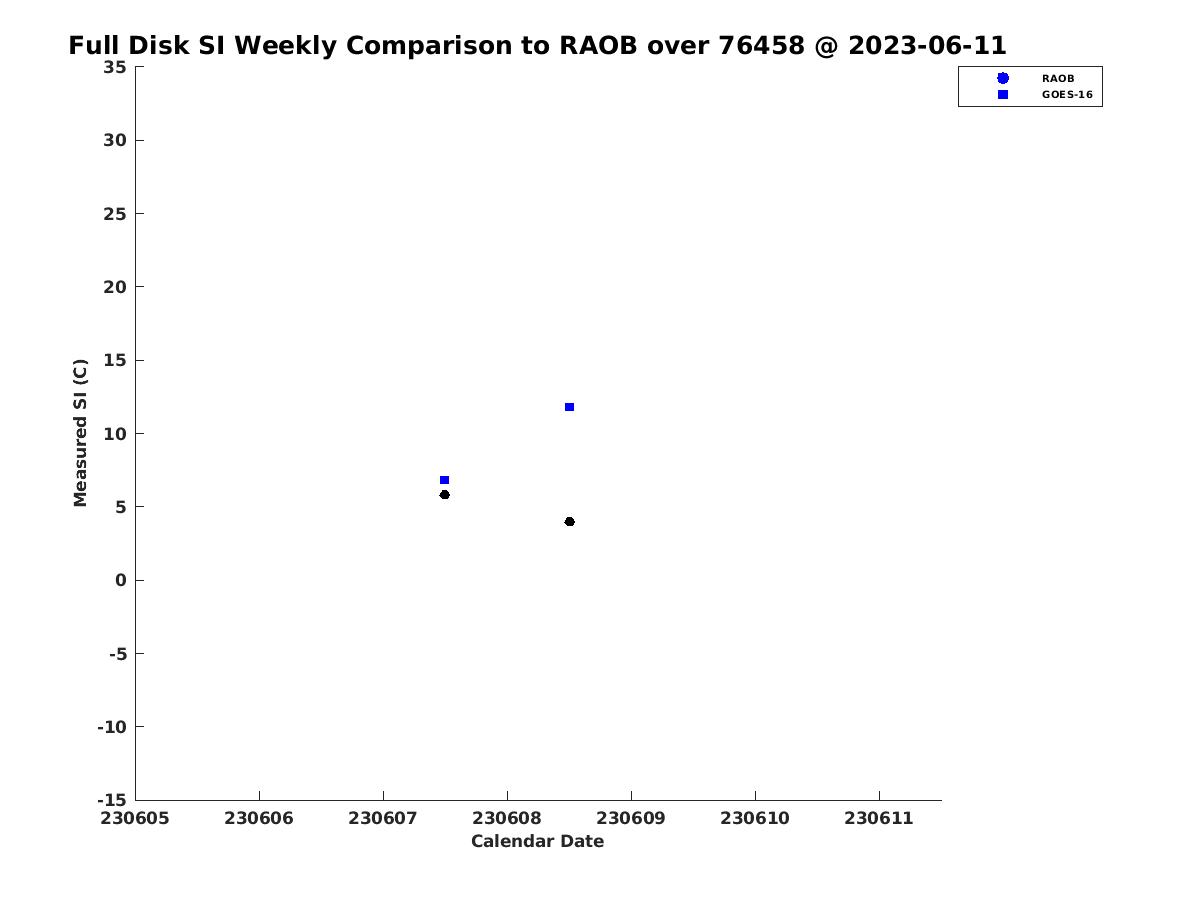 Full Disk SI Weekly Comparison to RAOB over 76458 @ 2023-06-11

RAOB
GOES-16

Measured SI (C)

35
30
25
20
15
10
5
0
-5
-10
-15

230605 230606 230607 230608 230609 230610 230611

Calendar Date